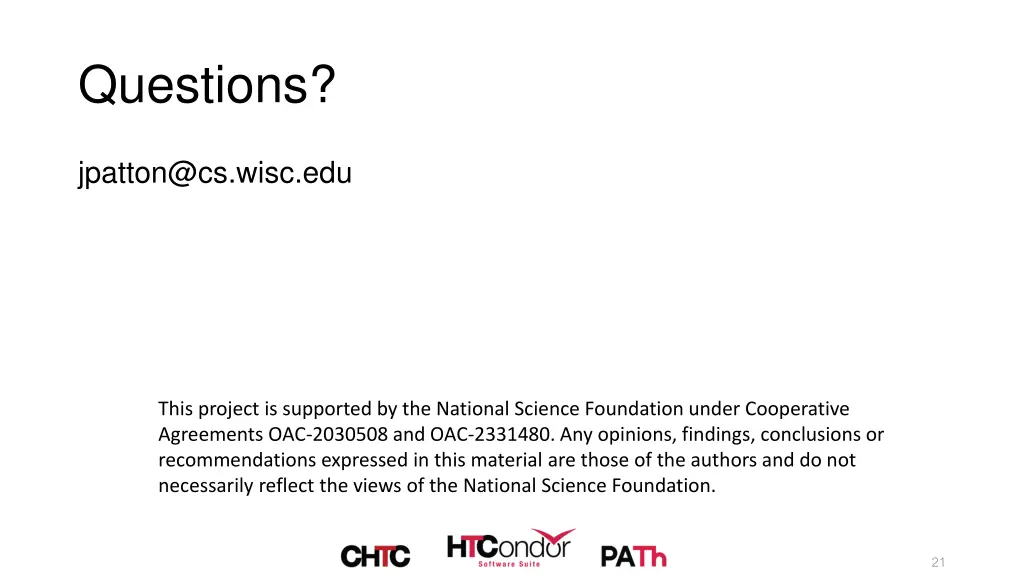 Questions?

jpatton@cs.wisc.edu

This project is supported by the National Science Foundation under Cooperative Agreements OAC-2030508 and OAC-2331480. Any opinions, findings, conclusions or recommendations expressed in this material are those of the authors and do not necessarily reflect the views of the National Science Foundation.

CHTC HTCondor Software Suite PATh

21